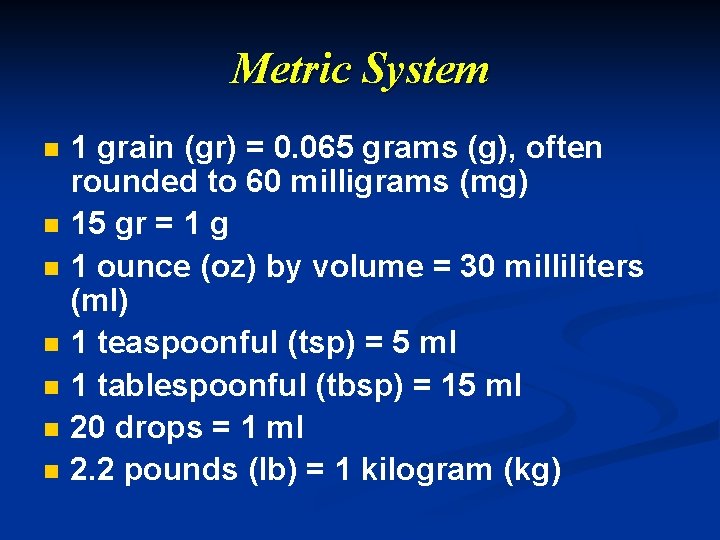 Metric System

- 1 grain (gr) = 0.065 grams (g), often rounded to 60 milligrams (mg)
- 15 gr = 1 g
- 1 ounce (oz) by volume = 30 milliliters (ml)
- 1 teaspoonful (tsp) = 5 ml
- 1 tablespoonful (tbsp) = 15 ml
- 20 drops = 1 ml
- 2.2 pounds (lb) = 1 kilogram (kg)